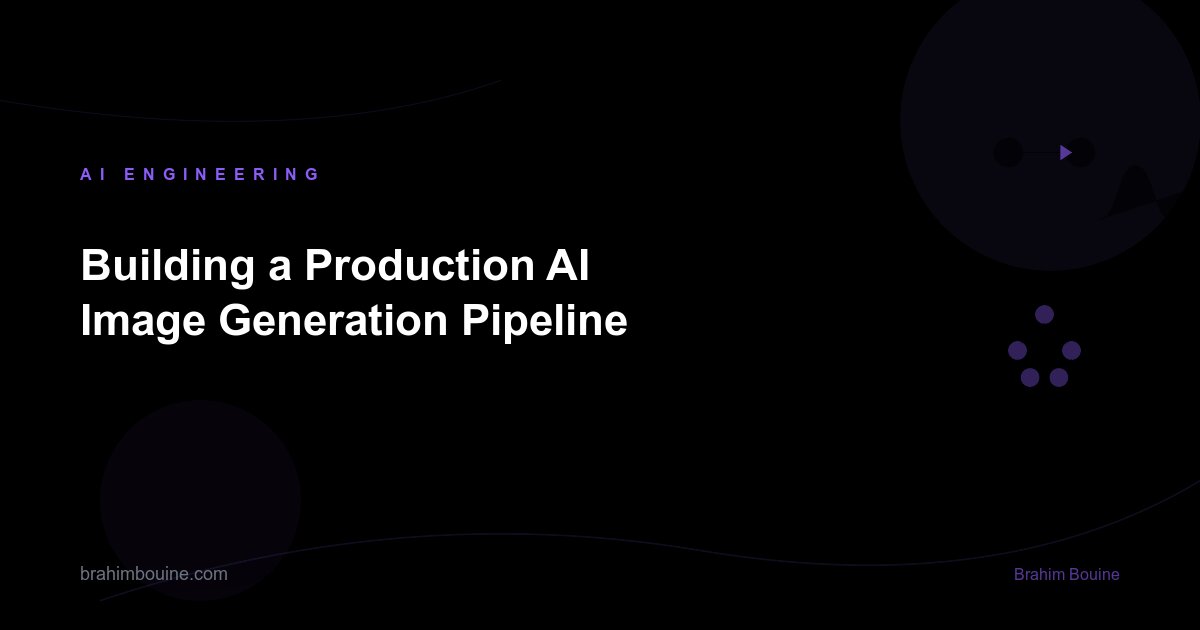 AI ENGINEERING

Building a Production AI Image Generation Pipeline

brahimbouine.com

Brahim Bouine